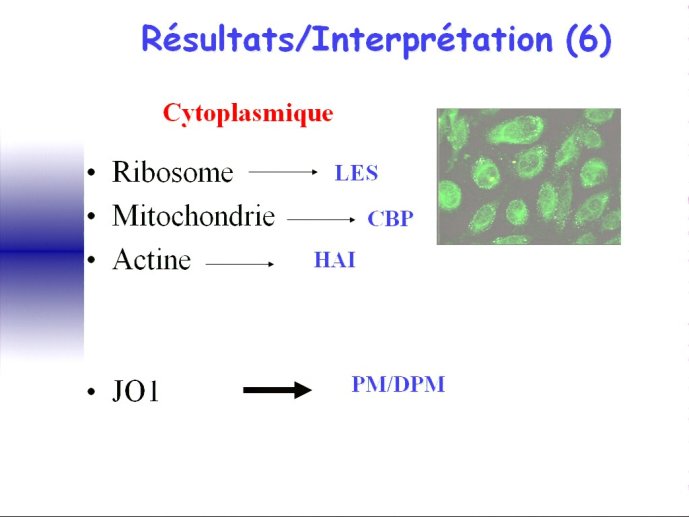 Résultats/Interprétation (6)

Cytoplasmique

• Ribosome → LES
• Mitochondrie → CBP
• Actine → HAI

• JO1 → PM/DPM